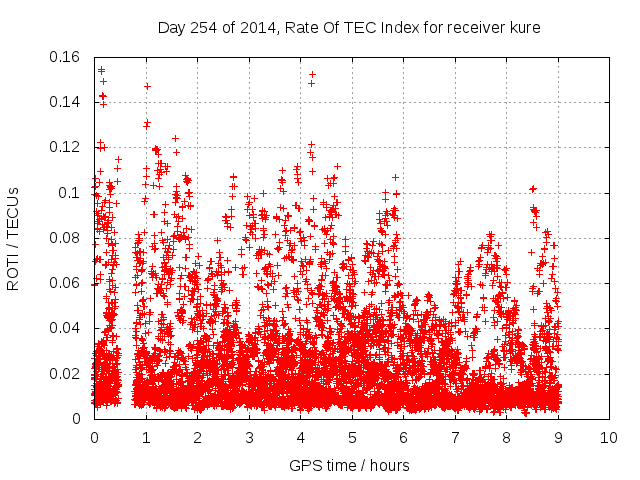 Day 254 of 2014, Rate Of TEC Index for receiver kure

ROTI / TECUs

0.16
0.14
0.12
0.1
0.08
0.06
0.04
0.02
0

0 1 2 3 4 5 6 7 8 9 10

GPS time / hours